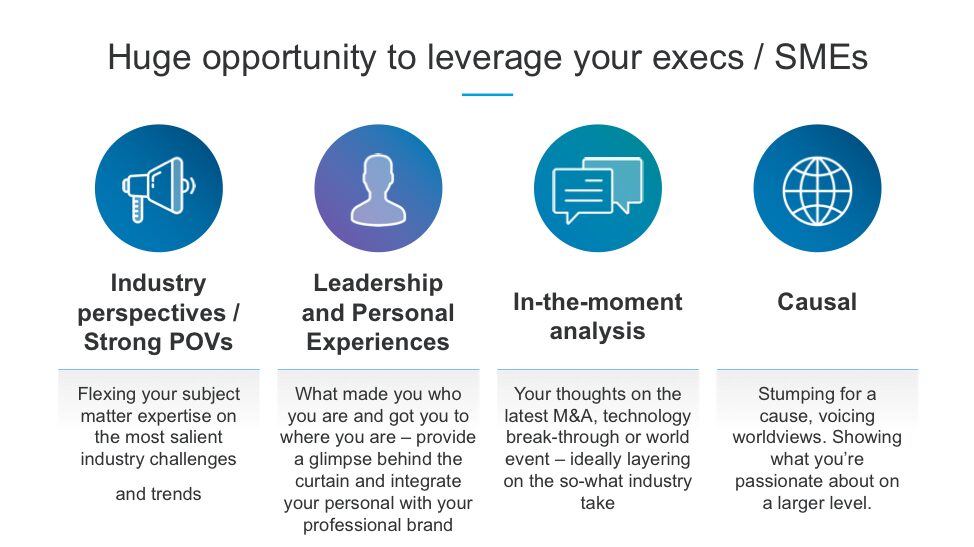 Huge opportunity to leverage your execs / SMEs

Industry perspectives / Strong POVs

Flexing your subject matter expertise on the most salient industry challenges

and trends

Leadership and Personal Experiences

What made you who you are and got you to where you are – provide a glimpse behind the curtain and integrate your personal with your professional brand

In-the-moment analysis

Your thoughts on the latest M&A, technology break-through or world event – ideally layering on the so-what industry take

Causal

Stumping for a cause, voicing worldviews. Showing what you're passionate about on a larger level.